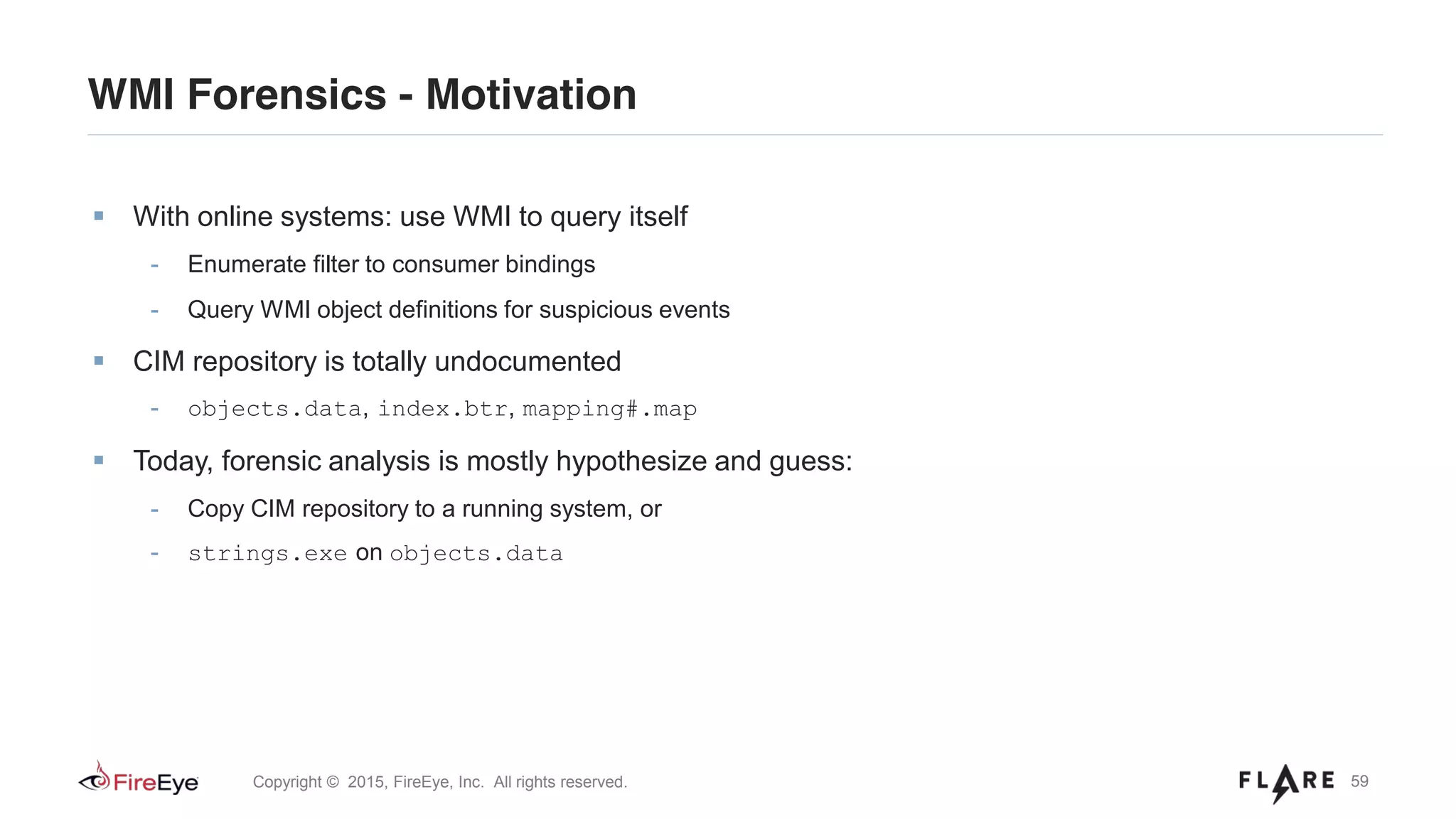 WMI Forensics - Motivation

▪ With online systems: use WMI to query itself

- Enumerate filter to consumer bindings

- Query WMI object definitions for suspicious events

▪ CIM repository is totally undocumented

- objects.data, index.btr, mapping#.map

▪ Today, forensic analysis is mostly hypothesize and guess:

- Copy CIM repository to a running system, or

- strings.exe on objects.data

FireEye

Copyright © 2015, FireEye, Inc. All rights reserved.

FLARE 59